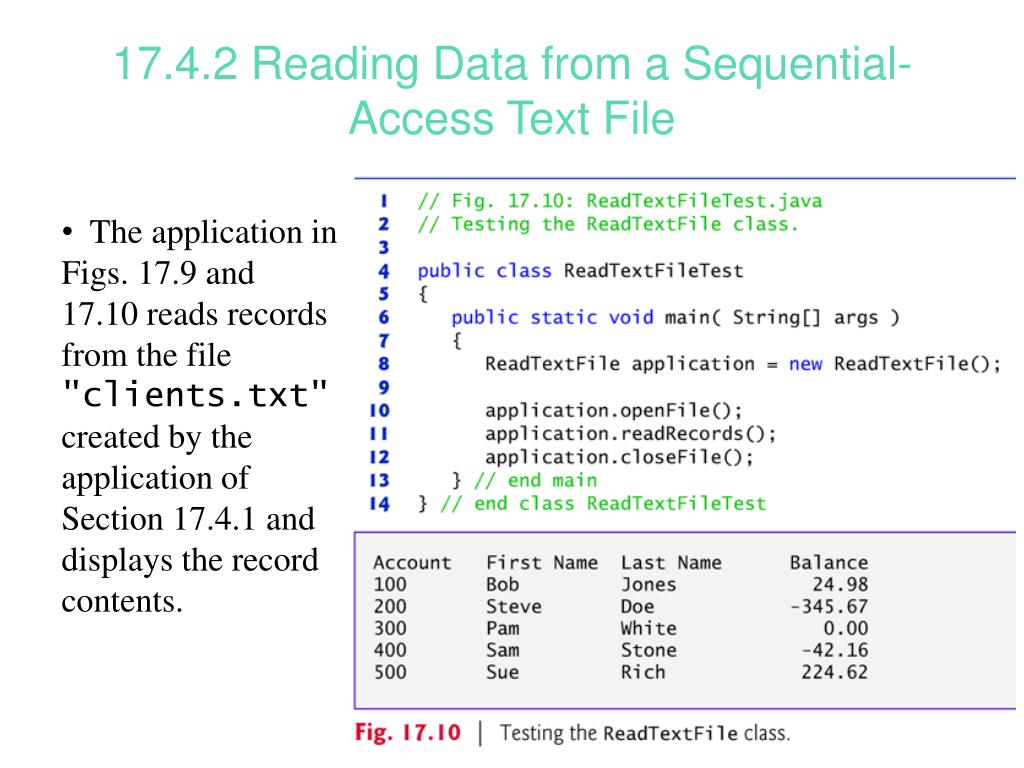 17.4.2 Reading Data from a Sequential-Access Text File

• The application in Figs. 17.9 and 17.10 reads records from the file "clients.txt" created by the application of Section 17.4.1 and displays the record contents.

1 // Fig. 17.10: ReadTextFileTest.java
2 // Testing the ReadTextFile class.
3
4 public class ReadTextFileTest
5 {
6 public static void main( String[] args )
7 {
8 ReadTextFile application = new ReadTextFile();
9
10 application.openFile();
11 application.readRecords();
12 application.closeFile();
13 } // end main
14 } // end class ReadTextFileTest

| Account | First Name | Last Name | Balance |
|---|---|---|---|
| 100 | Bob | Jones | 24.98 |
| 200 | Steve | Doe | -345.67 |
| 300 | Pam | White | 0.00 |
| 400 | Sam | Stone | -42.16 |
| 500 | Sue | Rich | 224.62 |

Fig. 17.10 | Testing the ReadTextFile class.